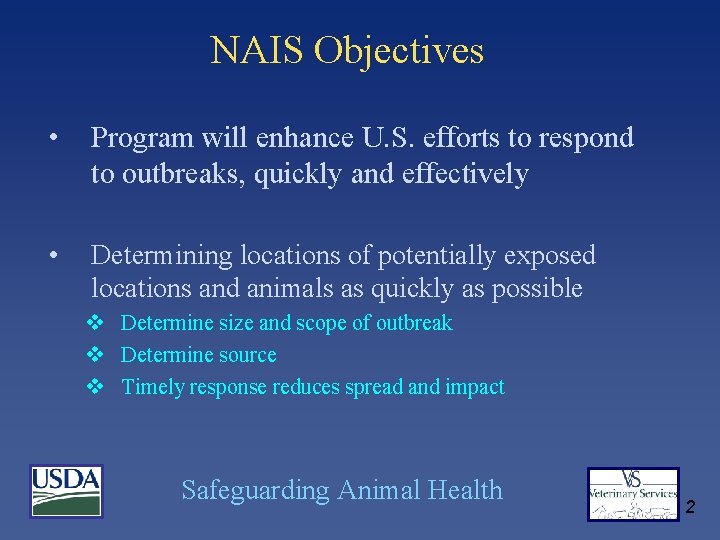 NAIS Objectives

• Program will enhance U.S. efforts to respond to outbreaks, quickly and effectively

• Determining locations of potentially exposed locations and animals as quickly as possible

❖ Determine size and scope of outbreak
❖ Determine source
❖ Timely response reduces spread and impact

USDA

Safeguarding Animal Health

VS Veterinary Services

2